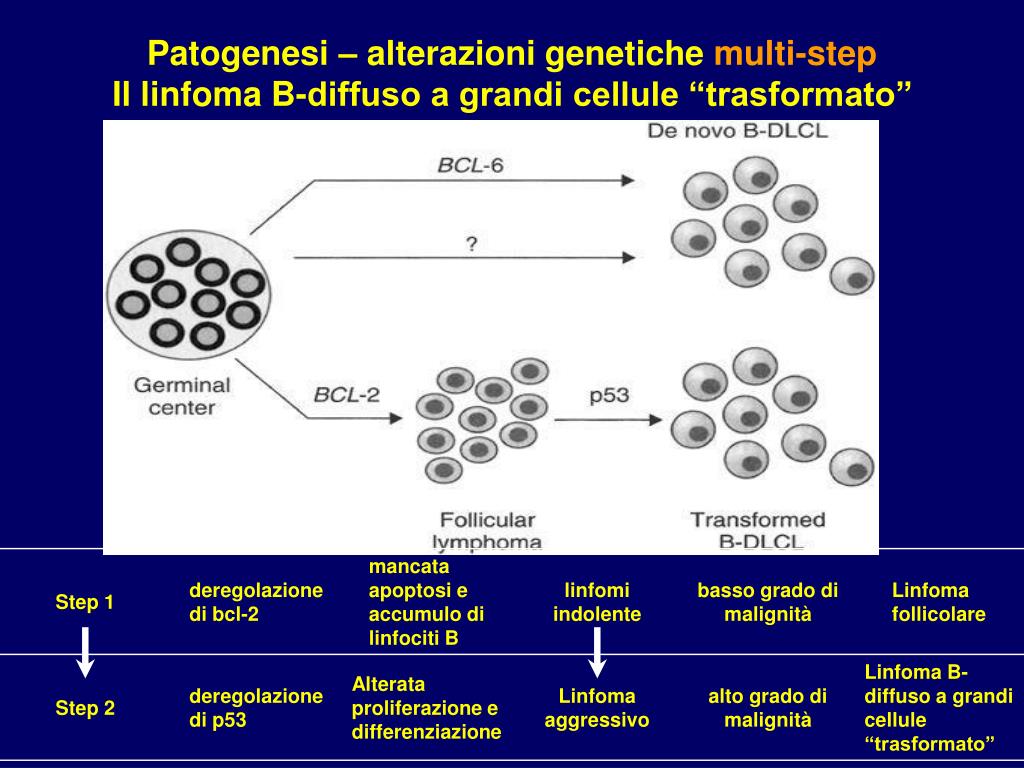 Patogenesi – alterazioni genetiche multi-step
Il linfoma B-diffuso a grandi cellule “trasformato”

De novo B-DLCL

BCL-6

?

Germinal center

BCL-2

p53

Follicular lymphoma

Transformed B-DLCL

| Step 1 | deregolazione di bcl-2 | mancata apoptosi e accumulo di linfociti B | linfomi indolente | basso grado di malignità | Linfoma follicolare |
|---|---|---|---|---|---|
| Step 2 | deregolazione di p53 | Alterata proliferazione e differenziazione | Linfoma aggressivo | alto grado di malignità | Linfoma B-diffuso a grandi cellule “trasformato” |